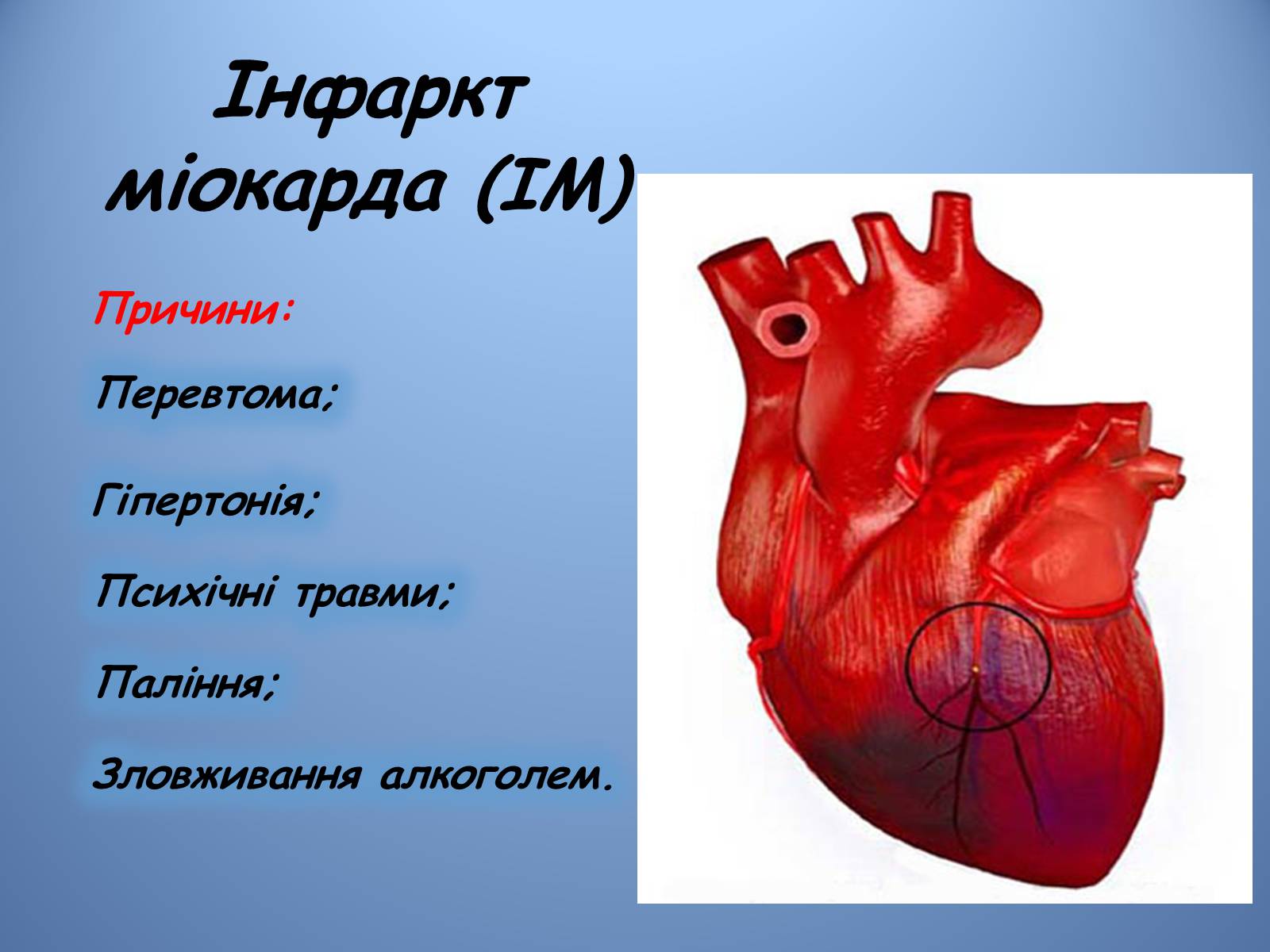 Інфаркт міокарда (ІМ)

Причини:

Перевтома;

Гіпертонія;

Психічні травми;

Паління;

Зловживання алкоголем.